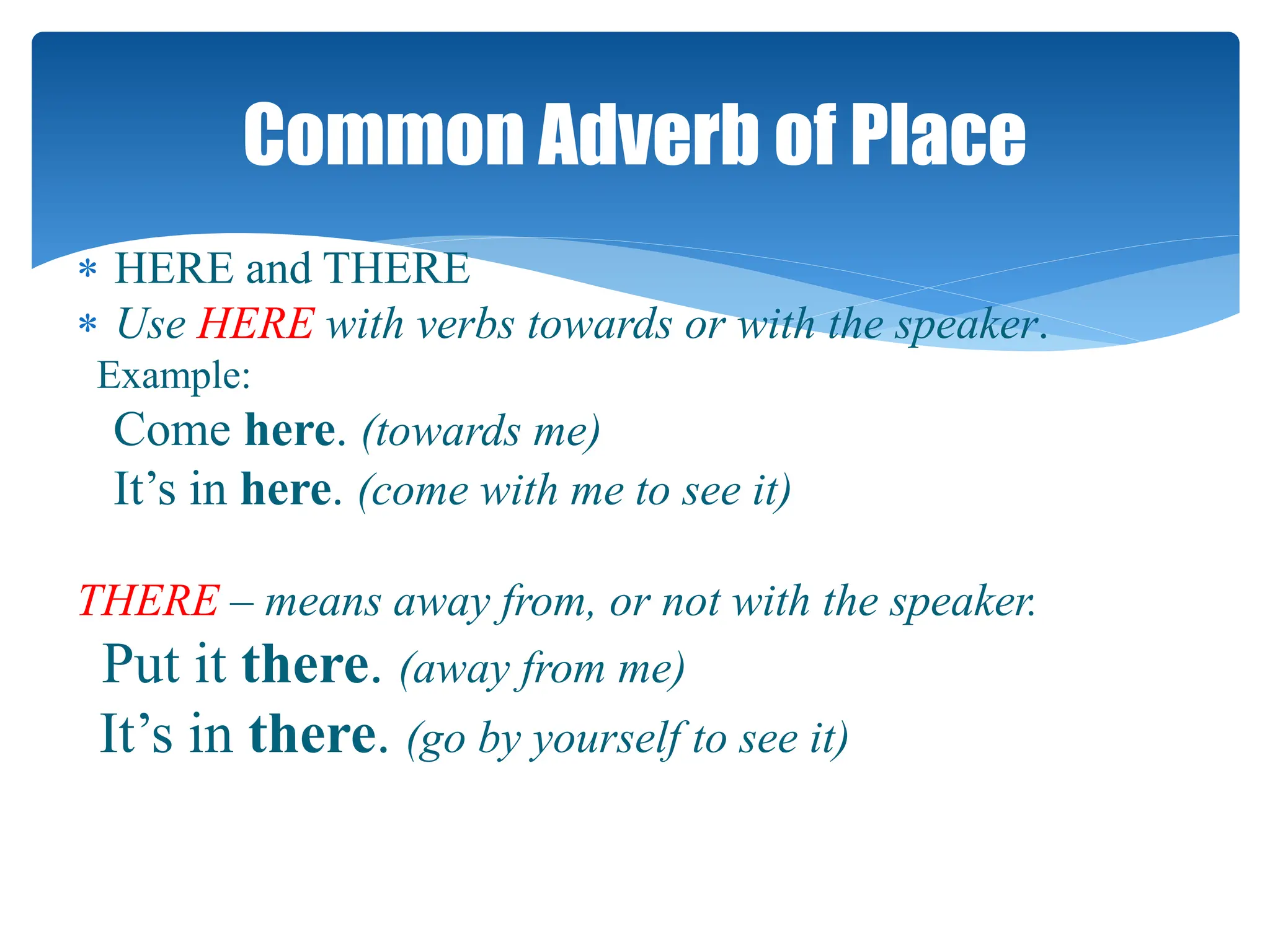 Common Adverb of Place

* HERE and THERE
* Use HERE with verbs towards or with the speaker.

Example:
Come here. (towards me)
It’s in here. (come with me to see it)

THERE – means away from, or not with the speaker.
Put it there. (away from me)
It’s in there. (go by yourself to see it)